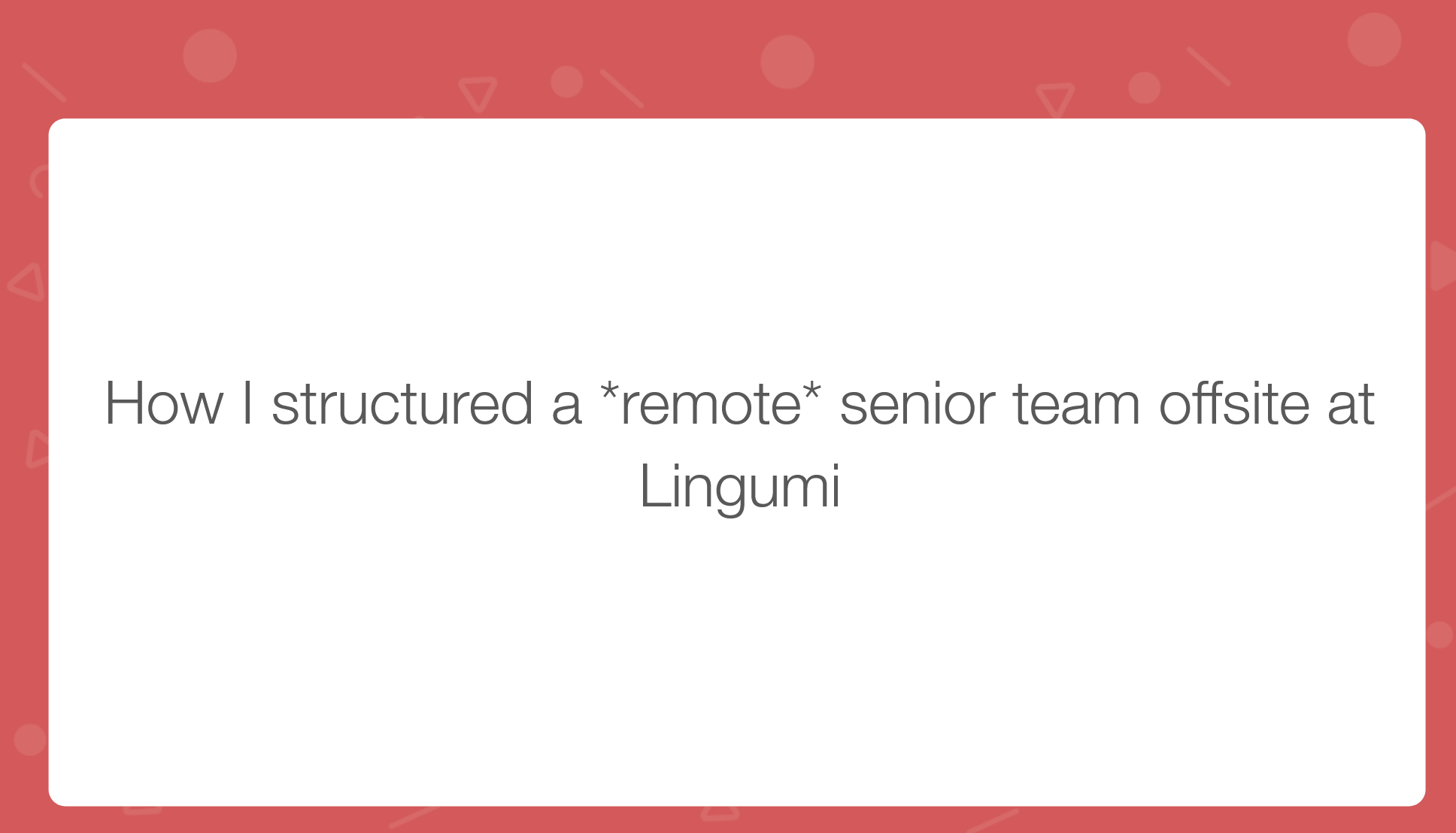 How I structured a *remote* senior team offsite at Lingumi